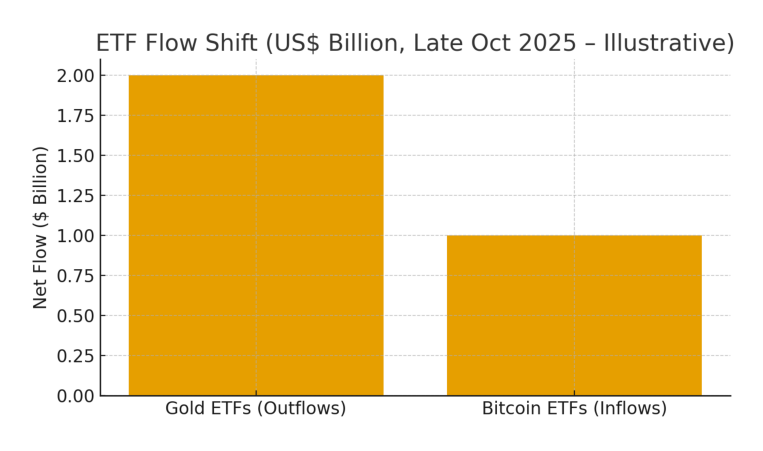 ETF Flow Shift (US$ Billion, Late Oct 2025 – Illustrative)

Net Flow ($ Billion)

2.00
1.75
1.50
1.25
1.00
0.75
0.50
0.25
0.00

Gold ETFs (Outflows)

Bitcoin ETFs (Inflows)